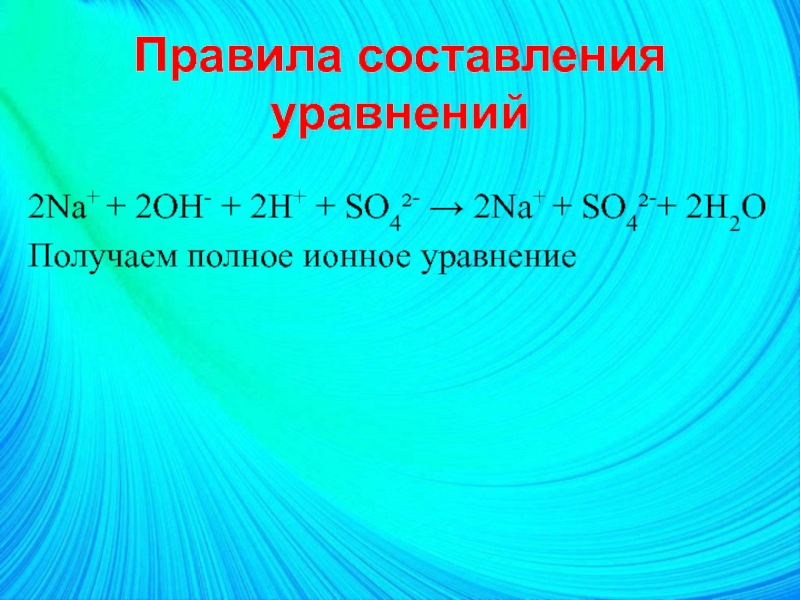 Правила составления уравнений

$2Na^+ + 2OH^- + 2H^+ + SO_4^{2-} \rightarrow 2Na^+ + SO_4^{2-} + 2H_2O$

Получаем полное ионное уравнение